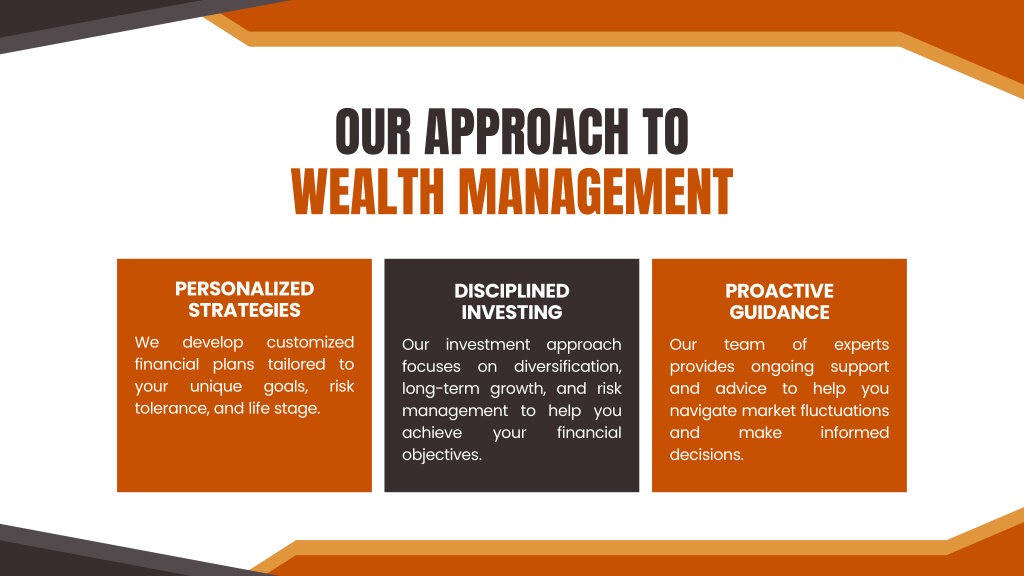 OUR APPROACH TO
WEALTH MANAGEMENT

PERSONALIZED STRATEGIES

We develop customized financial plans tailored to your unique goals, risk tolerance, and life stage.

DISCIPLINED INVESTING

Our investment approach focuses on diversification, long-term growth, and risk management to help you achieve your financial objectives.

PROACTIVE GUIDANCE

Our team of experts provides ongoing support and advice to help you navigate market fluctuations and make informed decisions.